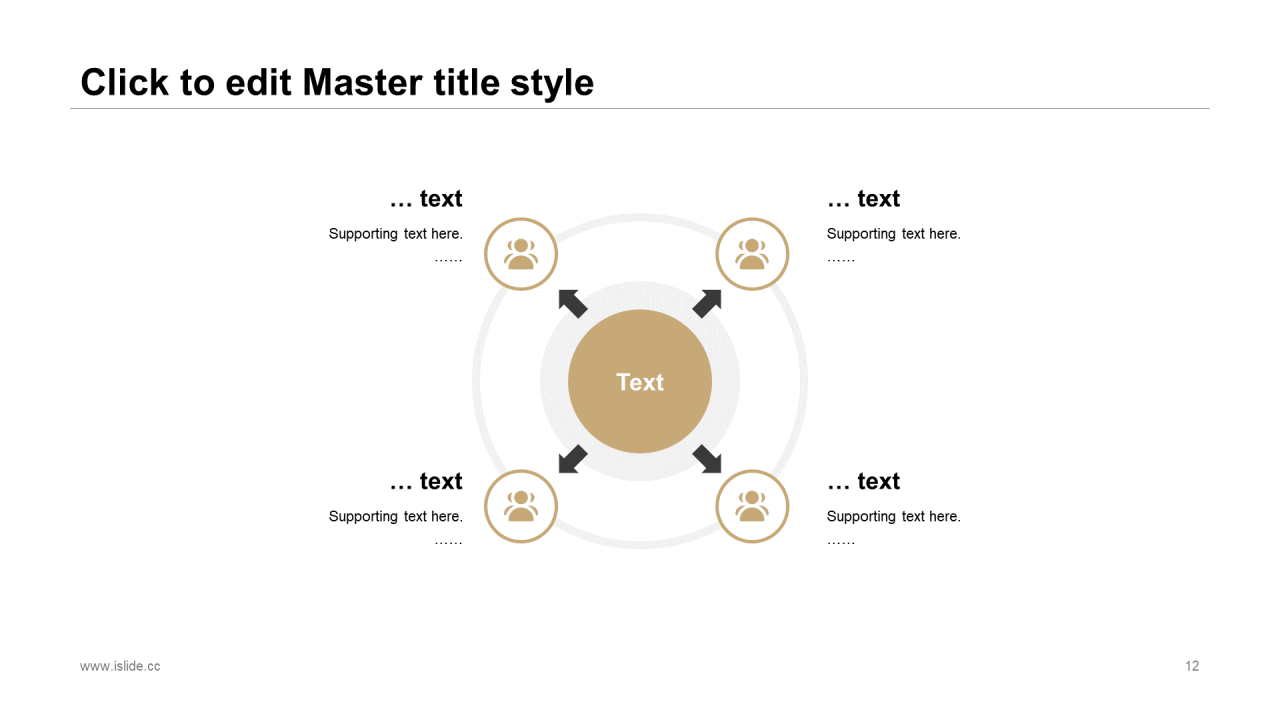 Click to edit Master title style

… text

Supporting text here.
……

… text

Supporting text here.
……

Text

… text

Supporting text here.
……

… text

Supporting text here.
……

www.islide.cc

12